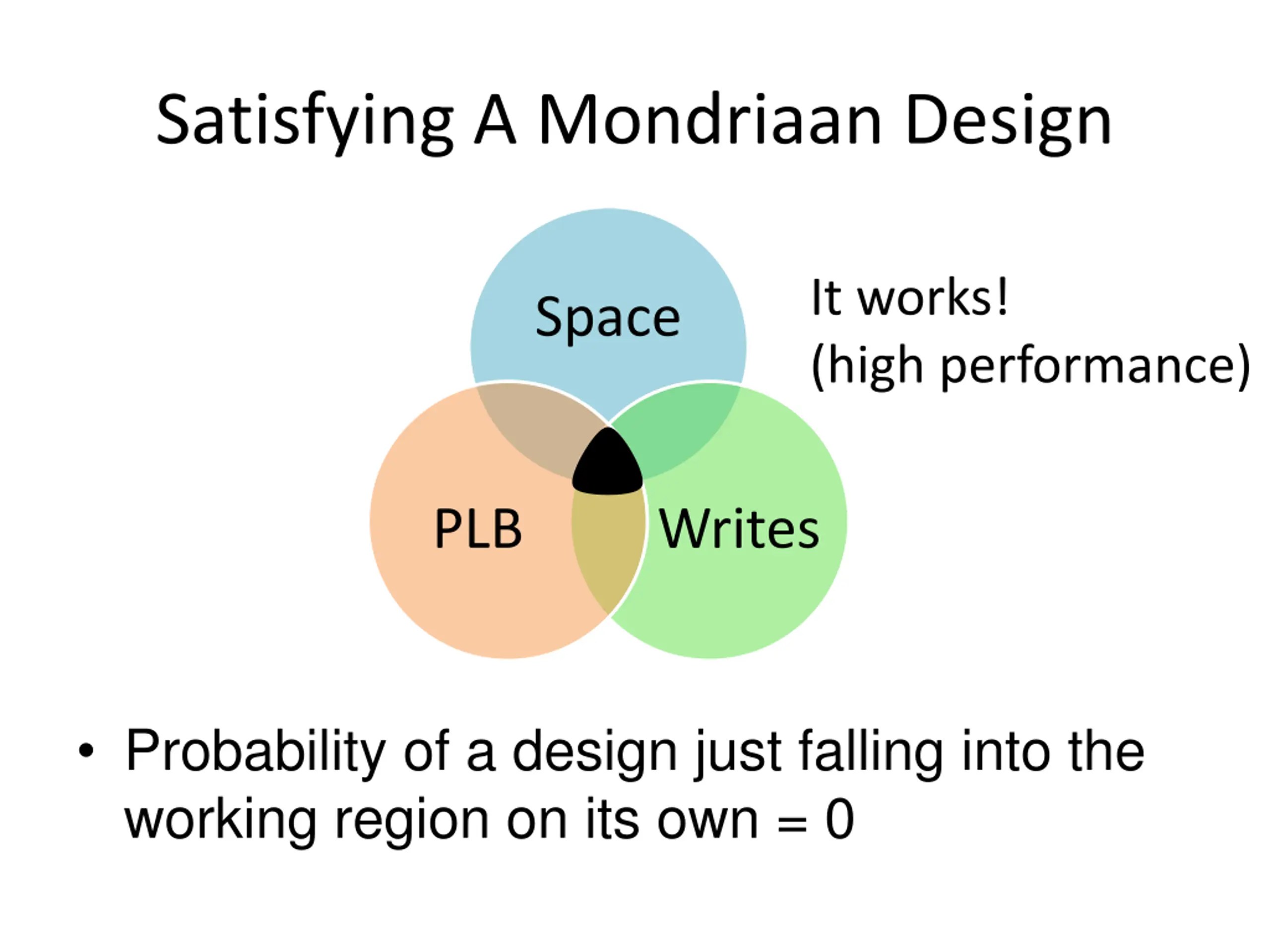 Satisfying A Mondriaan Design

Space

It works!
(high performance)

PLB

Writes

• Probability of a design just falling into the working region on its own = 0